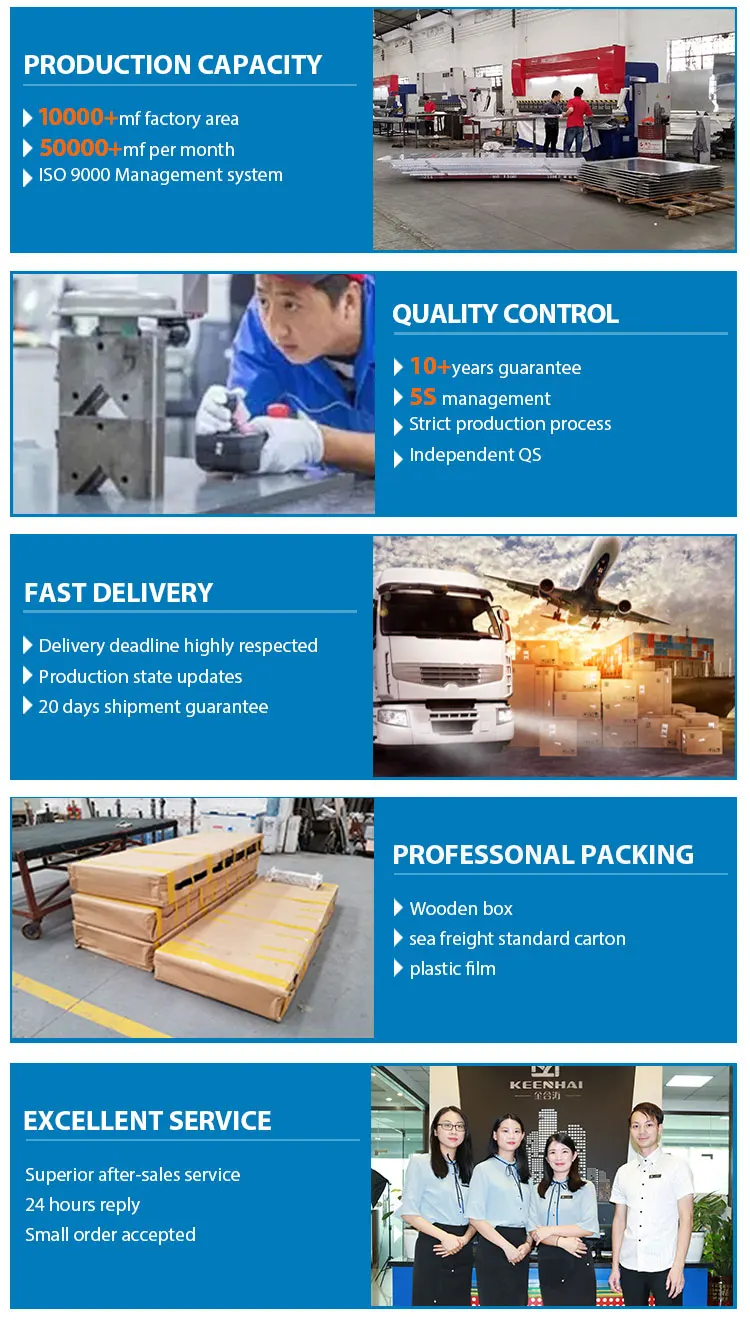 PRODUCTION CAPACITY

10000+mf factory area
50000+mf per month
ISO 9000 Management system

QUALITY CONTROL

10+years guarantee
5S management
Strict production process
Independent QS

FAST DELIVERY

Delivery deadline highly respected
Production state updates
20 days shipment guarantee

PROFESSONAL PACKING

Wooden box
sea freight standard carton
plastic film

EXCELLENT SERVICE

Superior after-sales service
24 hours reply
Small order accepted

KEENHAI
金合海